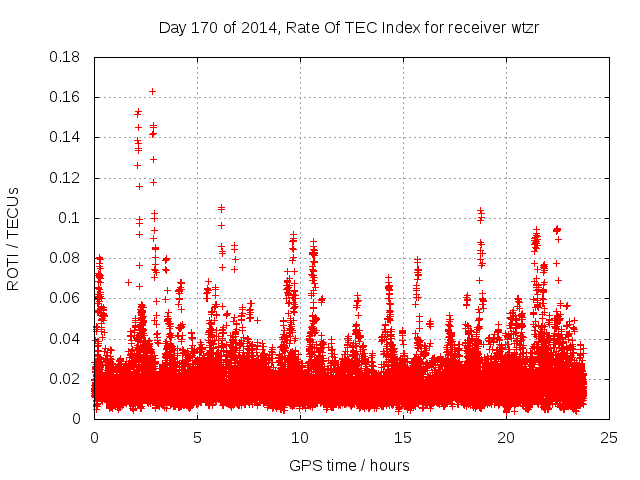 Day 170 of 2014, Rate Of TEC Index for receiver wtzr

ROTI / TECUs

0.18
0.16
0.14
0.12
0.1
0.08
0.06
0.04
0.02
0

0
5
10
15
20
25

GPS time / hours